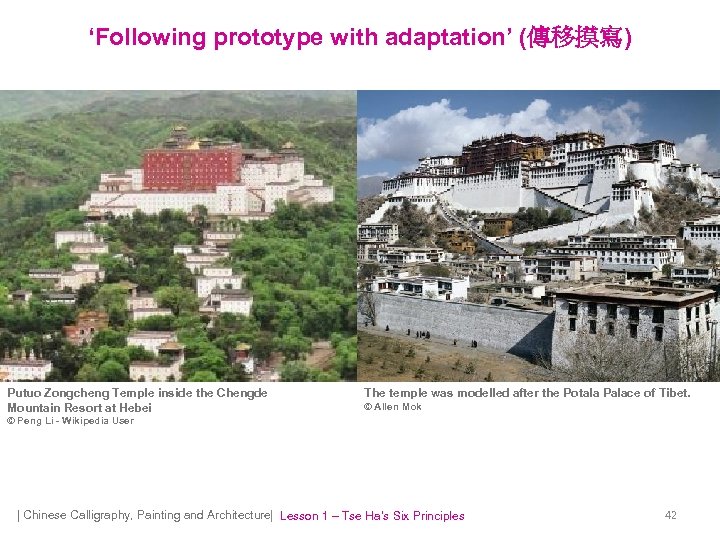 ‘Following prototype with adaptation’ (傳移摸寫)

Putuo Zongcheng Temple inside the Chengde Mountain Resort at Hebei
© Peng Li - Wikipedia User

The temple was modelled after the Potala Palace of Tibet.
© Allen Mok

| Chinese Calligraphy, Painting and Architecture| Lesson 1 – Tse Ha's Six Principles

42